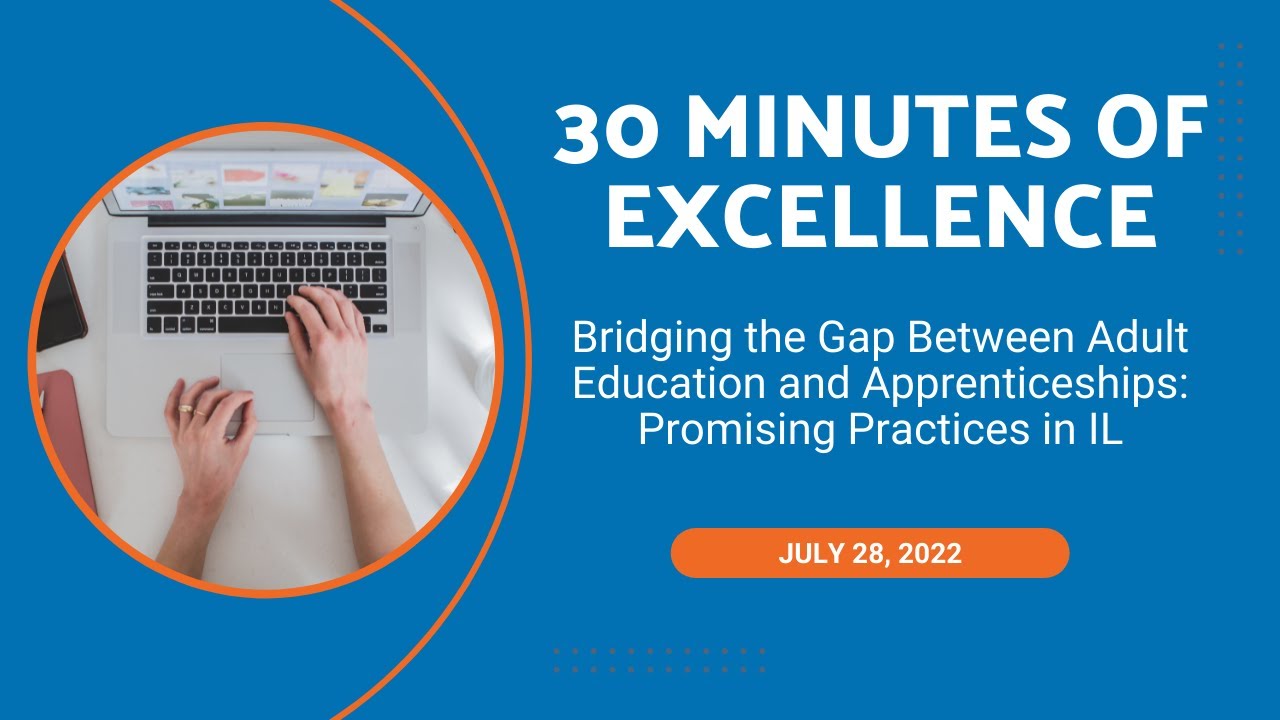 30 MINUTES OF EXCELLENCE

Bridging the Gap Between Adult Education and Apprenticeships: Promising Practices in IL

JULY 28, 2022